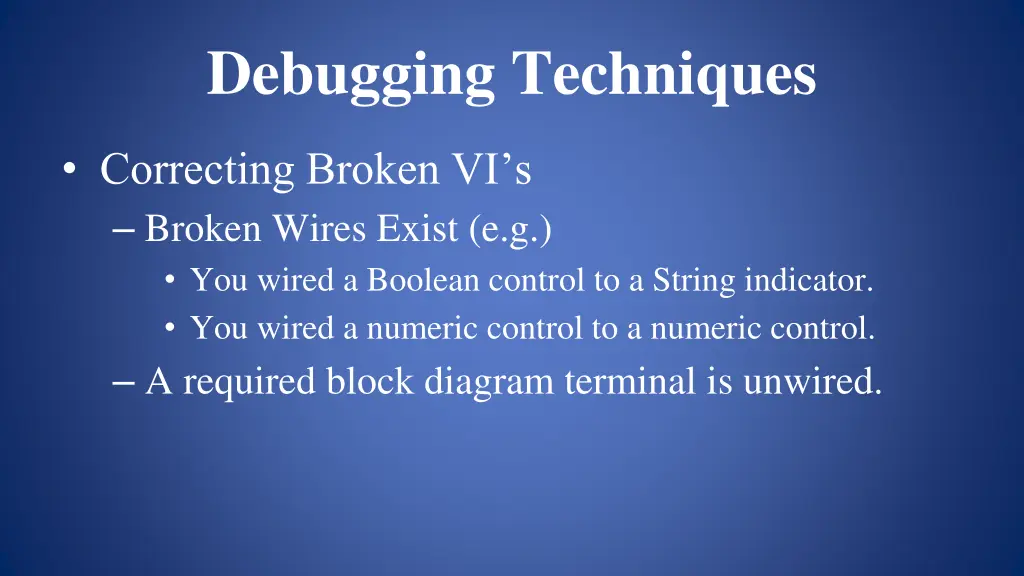 Debugging Techniques

• Correcting Broken VI’s
– Broken Wires Exist (e.g.)
• You wired a Boolean control to a String indicator.
• You wired a numeric control to a numeric control.
– A required block diagram terminal is unwired.